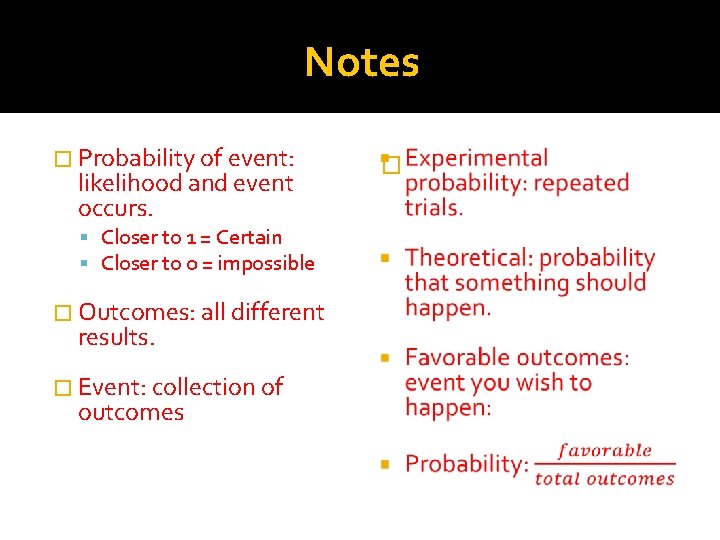 Notes

Probability of event: likelihood and event occurs.

Closer to 1 = Certain

Closer to 0 = impossible

Outcomes: all different results.

Event: collection of outcomes

Experimental probability: repeated trials.

Theoretical: probability that something should happen.

Favorable outcomes: event you wish to happen:

Probability: $\frac{favorable}{total\ outcomes}$